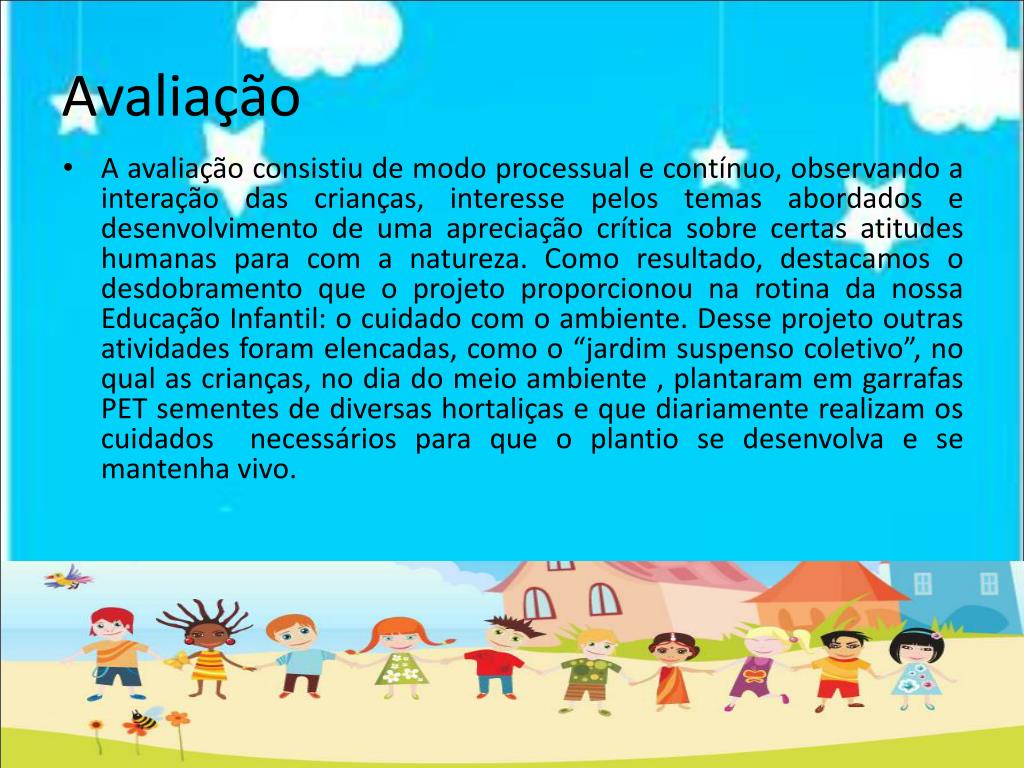 Avaliação

• A avaliação consistiu de modo processual e contínuo, observando a interação das crianças, interesse pelos temas abordados e desenvolvimento de uma apreciação crítica sobre certas atitudes humanas para com a natureza. Como resultado, destacamos o desdobramento que o projeto proporcionou na rotina da nossa Educação Infantil: o cuidado com o ambiente. Desse projeto outras atividades foram elencadas, como o “jardim suspenso coletivo”, no qual as crianças, no dia do meio ambiente , plantaram em garrafas PET sementes de diversas hortaliças e que diariamente realizam os cuidados necessários para que o plantio se desenvolva e se mantenha vivo.